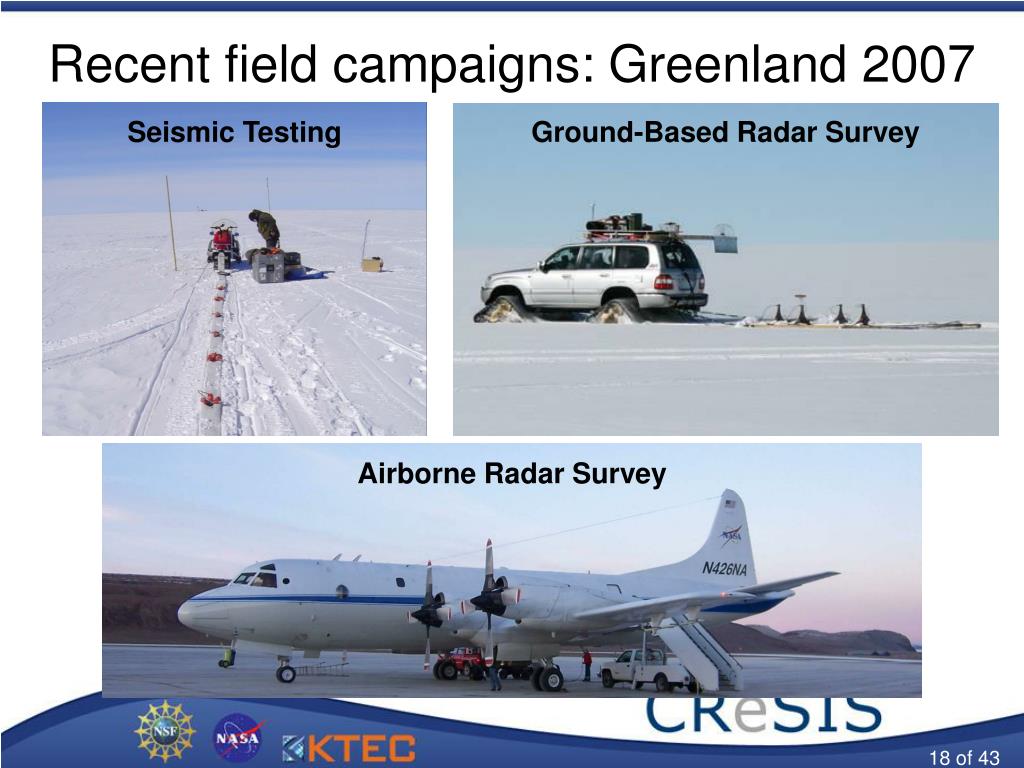 Recent field campaigns: Greenland 2007

Seismic Testing

Ground-Based Radar Survey

Airborne Radar Survey

NASA

N426NA

NSF

NASA

KTEC

CReSIS

18 of 43